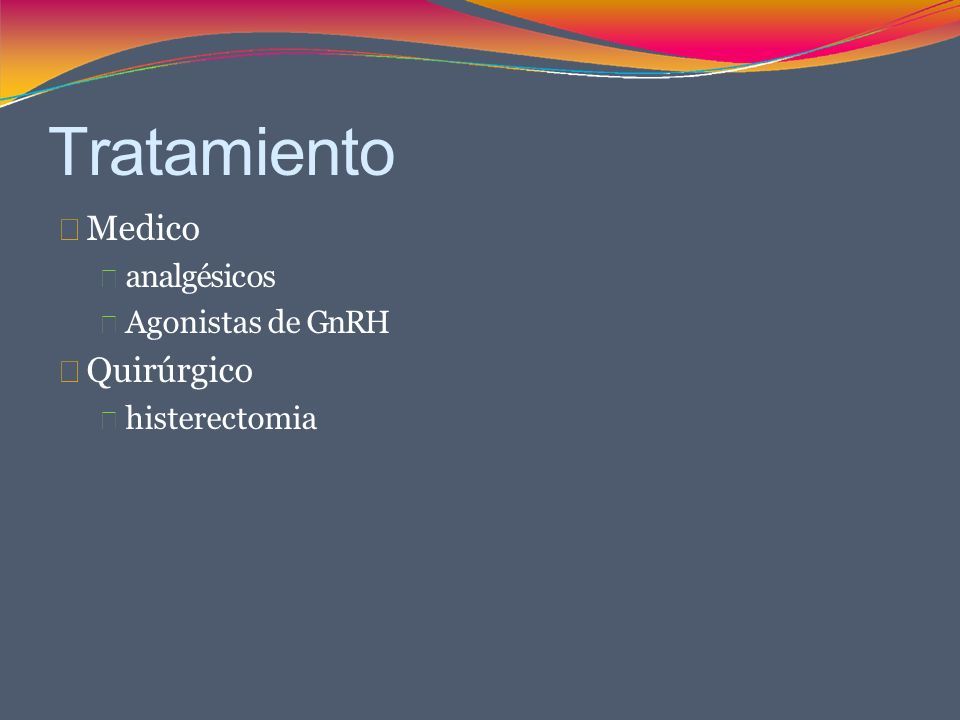 Tratamiento

Medico

analgésicos

Agonistas de GnRH

Quirúrgico

histerectomia